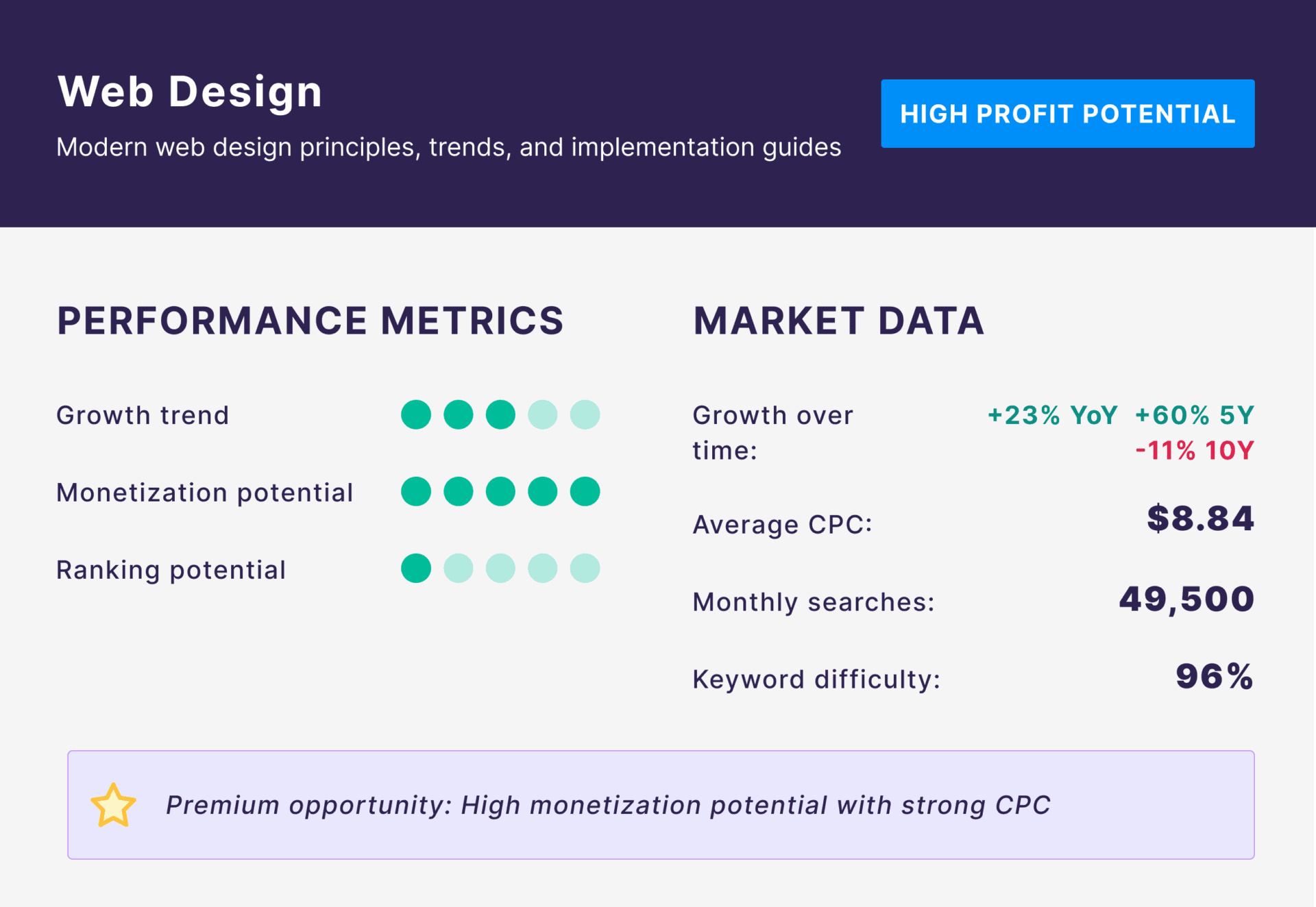 Web Design

Modern web design principles, trends, and implementation guides

HIGH PROFIT POTENTIAL

PERFORMANCE METRICS

Growth trend

Monetization potential

Ranking potential

MARKET DATA

Growth over time: +23% YoY +60% 5Y -11% 10Y

Average CPC: $8.84

Monthly searches: 49,500

Keyword difficulty: 96%

Premium opportunity: High monetization potential with strong CPC